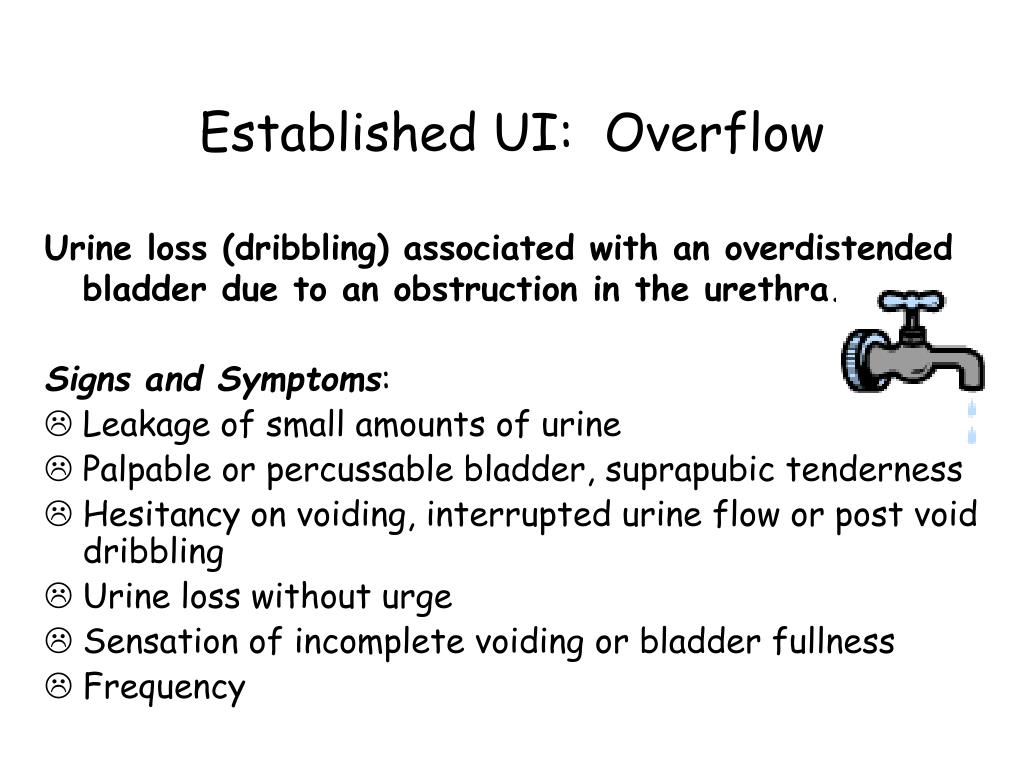 Established UI:  Overflow

Urine loss (dribbling) associated with an overdistended bladder due to an obstruction in the urethra.

Signs and Symptoms:
☹ Leakage of small amounts of urine
☹ Palpable or percussable bladder, suprapubic tenderness
☹ Hesitancy on voiding, interrupted urine flow or post void dribbling
☹ Urine loss without urge
☹ Sensation of incomplete voiding or bladder fullness
☹ Frequency